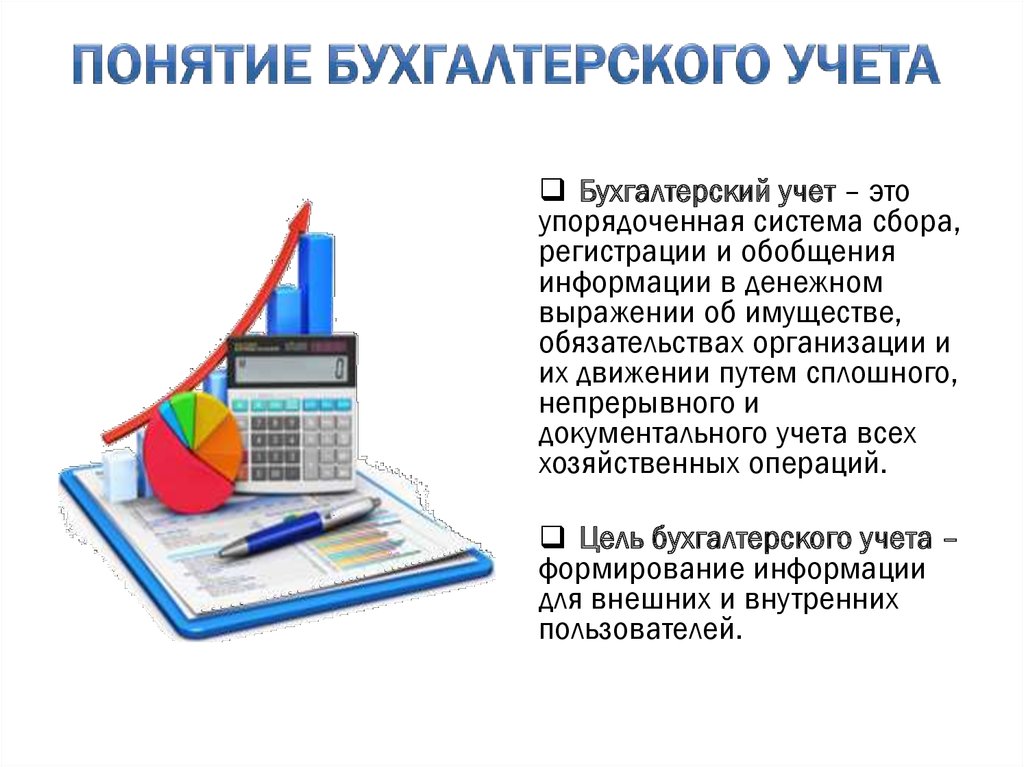 ПОНЯТИЕ БУХГАЛТЕРСКОГО УЧЕТА

❑ Бухгалтерский учет – это упорядоченная система сбора, регистрации и обобщения информации в денежном выражении об имуществе, обязательствах организации и их движении путем сплошного, непрерывного и документального учета всех хозяйственных операций.

❑ Цель бухгалтерского учета – формирование информации для внешних и внутренних пользователей.